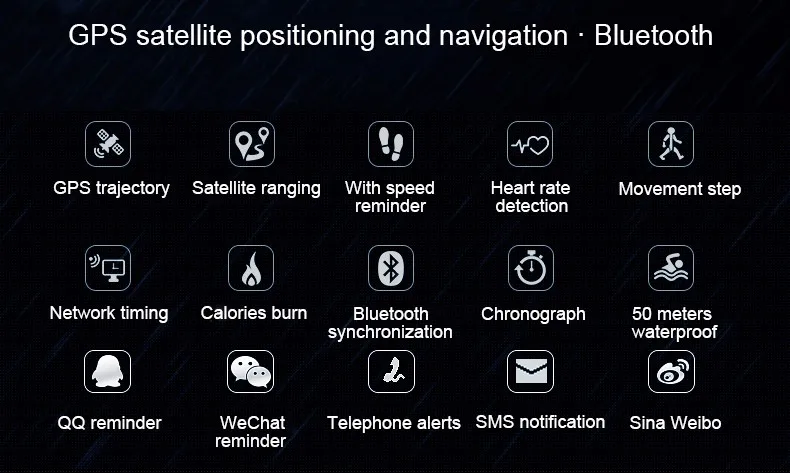 GPS satellite positioning and navigation · Bluetooth

GPS trajectory

Satellite ranging

With speed reminder

Heart rate detection

Movement step

Network timing

Calories burn

Bluetooth synchronization

Chronograph

50 meters waterproof

QQ reminder

WeChat reminder

Telephone alerts

SMS notification

Sina Weibo